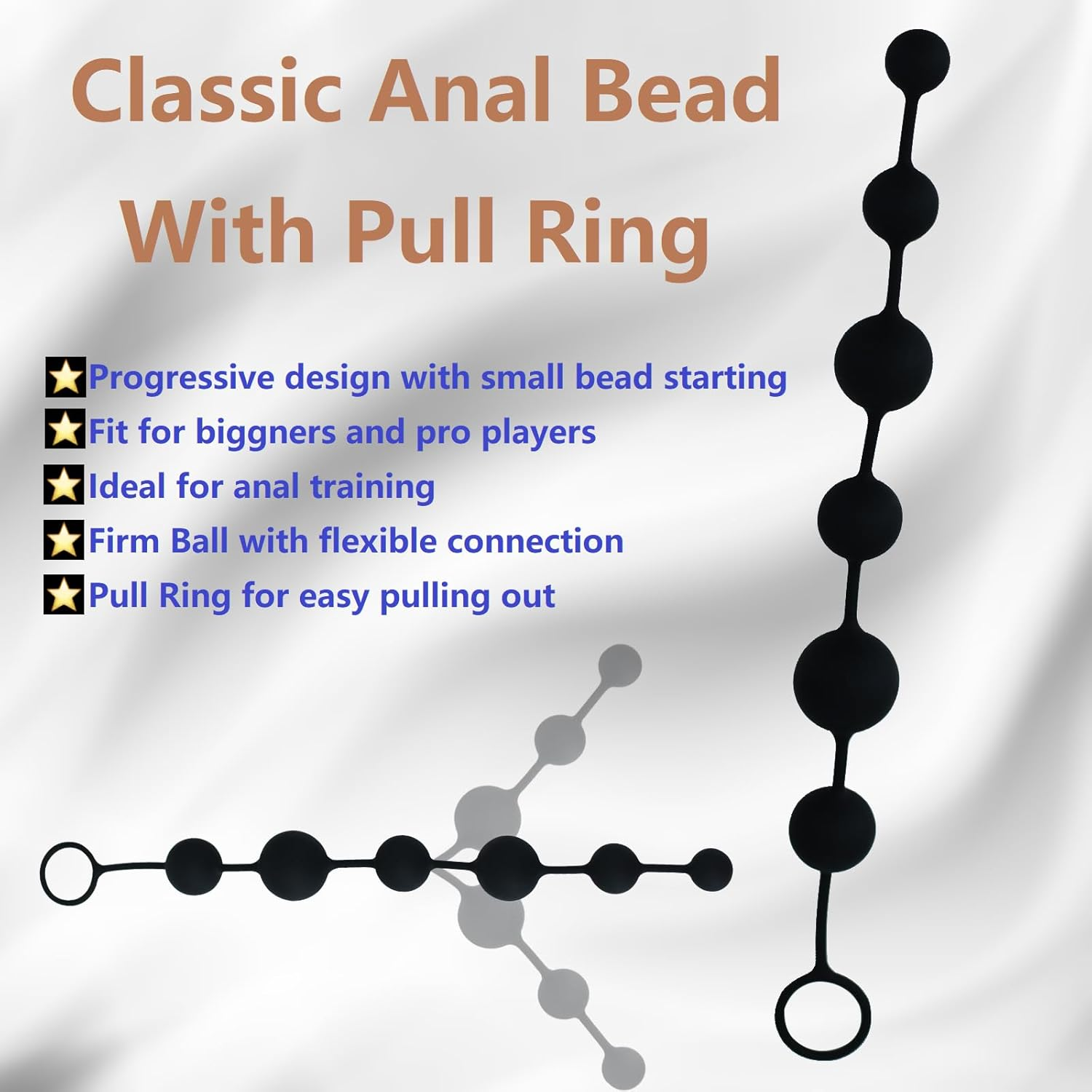 Classic Anal Bead With Pull Ring

⭐Progressive design with small bead starting
⭐Fit for biggners and pro players
⭐Ideal for anal training
⭐Firm Ball with flexible connection
⭐Pull Ring for easy pulling out